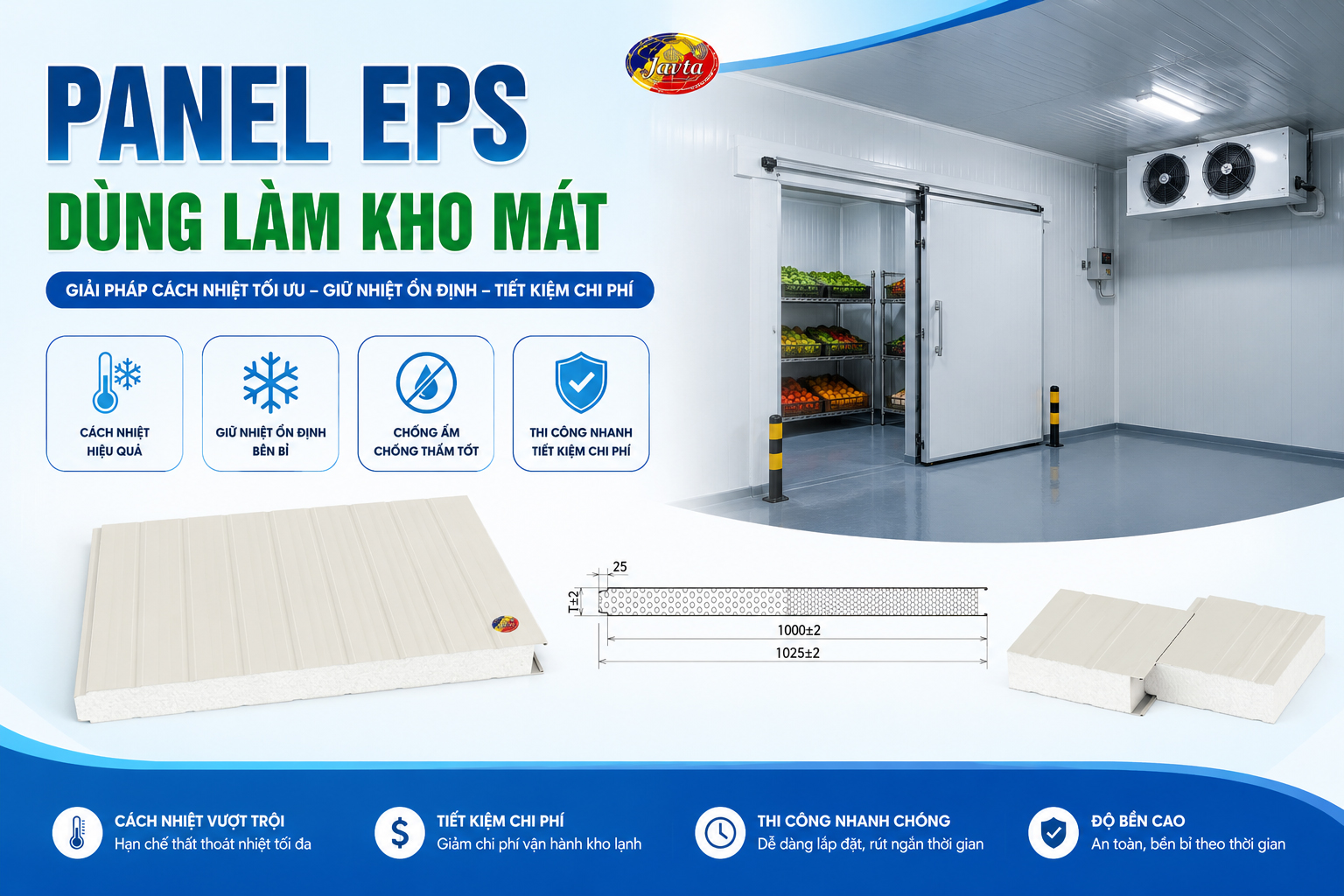 Javta

PANEL EPS

DÙNG LÀM KHO MÁT

GIẢI PHÁP CÁCH NHIỆT TỐI ƯU – GIỮ NHIỆT ỔN ĐỊNH – TIẾT KIỆM CHI PHÍ

CÁCH NHIỆT HIỆU QUẢ

GIỮ NHIỆT ỔN ĐỊNH BỀN BỈ

CHỐNG ẨM CHỐNG THẤM TỐT

THI CÔNG NHANH TIẾT KIỆM CHI PHÍ

25

T±2

1000±2

1025±2

CÁCH NHIỆT VƯỢT TRỘI
Hạn chế thất thoát nhiệt tối đa

TIẾT KIỆM CHI PHÍ
Giảm chi phí vận hành kho lạnh

THI CÔNG NHANH CHÓNG
Dễ dàng lắp đặt, rút ngắn thời gian

ĐỘ BỀN CAO
An toàn, bền bỉ theo thời gian